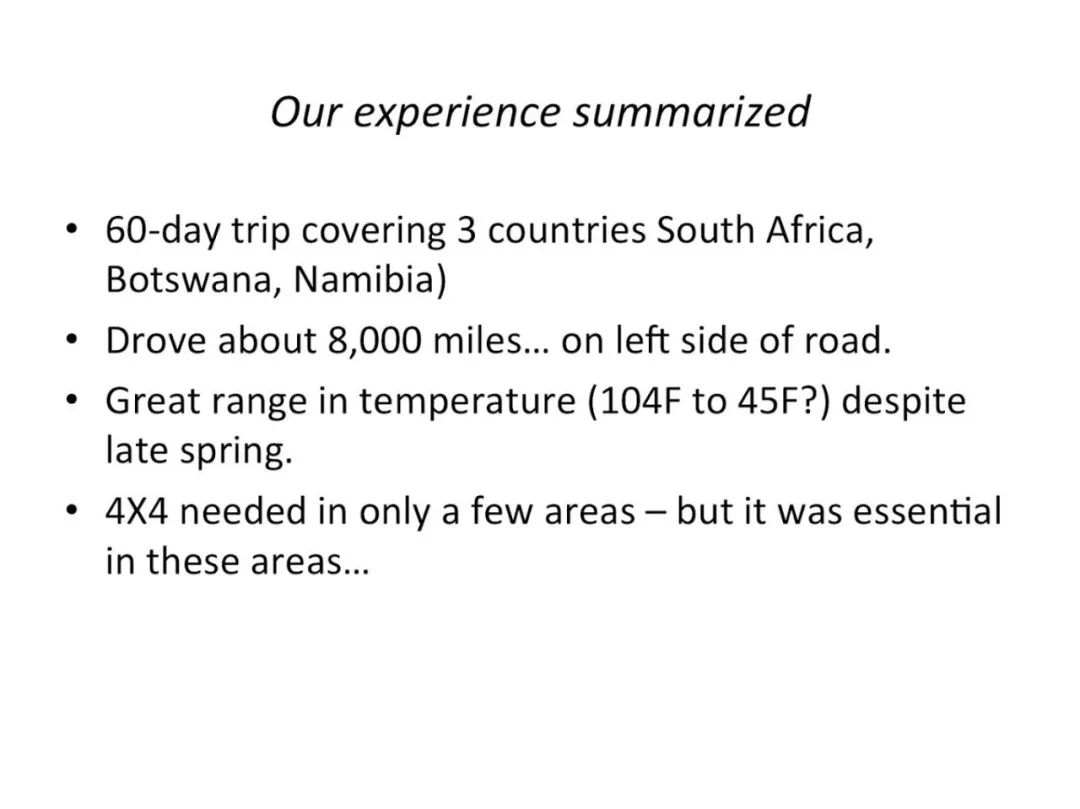 Our experience summarized

• 60-day trip covering 3 countries South Africa, Botswana, Namibia)
• Drove about 8,000 miles… on left side of road.
• Great range in temperature (104F to 45F?) despite late spring.
• 4X4 needed in only a few areas – but it was essential in these areas…